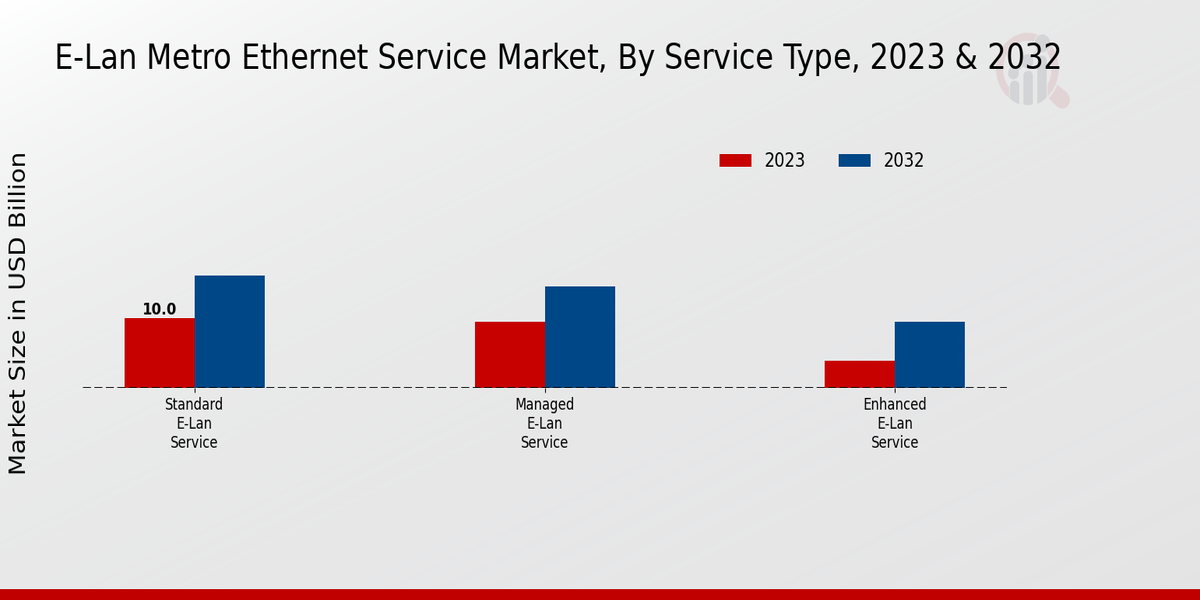 E-Lan Metro Ethernet Service Market, By Service Type, 2023 & 2032

2023
2032

Market Size in USD Billion

10.0

Standard E-Lan Service

Managed E-Lan Service

Enhanced E-Lan Service